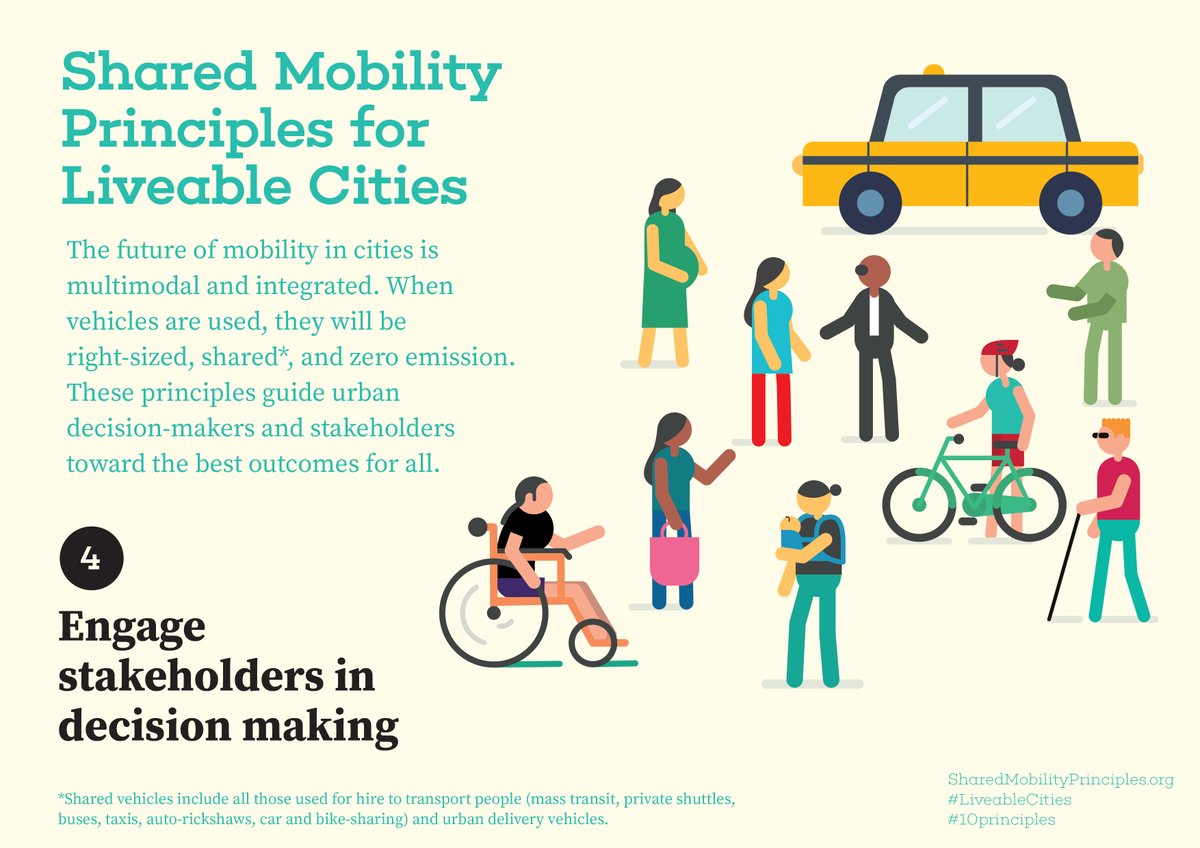 Shared Mobility Principles for Liveable Cities

The future of mobility in cities is multimodal and integrated. When vehicles are used, they will be right-sized, shared*, and zero emission. These principles guide urban decision-makers and stakeholders toward the best outcomes for all.

4

Engage stakeholders in decision making

*Shared vehicles include all those used for hire to transport people (mass transit, private shuttles, buses, taxis, auto-rickshaws, car and bike-sharing) and urban delivery vehicles.

SharedMobilityPrinciples.org
#LiveableCities
#10principles